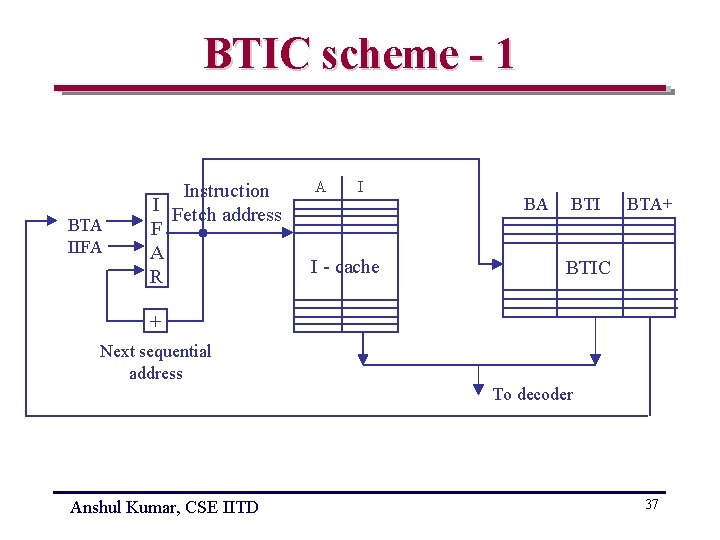 BTIC scheme - 1

BTA
IIFA

I
F
A
R

Instruction
Fetch address

+

Next sequential address

A I

I - cache

BA BTI BTA+

BTIC

To decoder

Anshul Kumar, CSE IITD

37